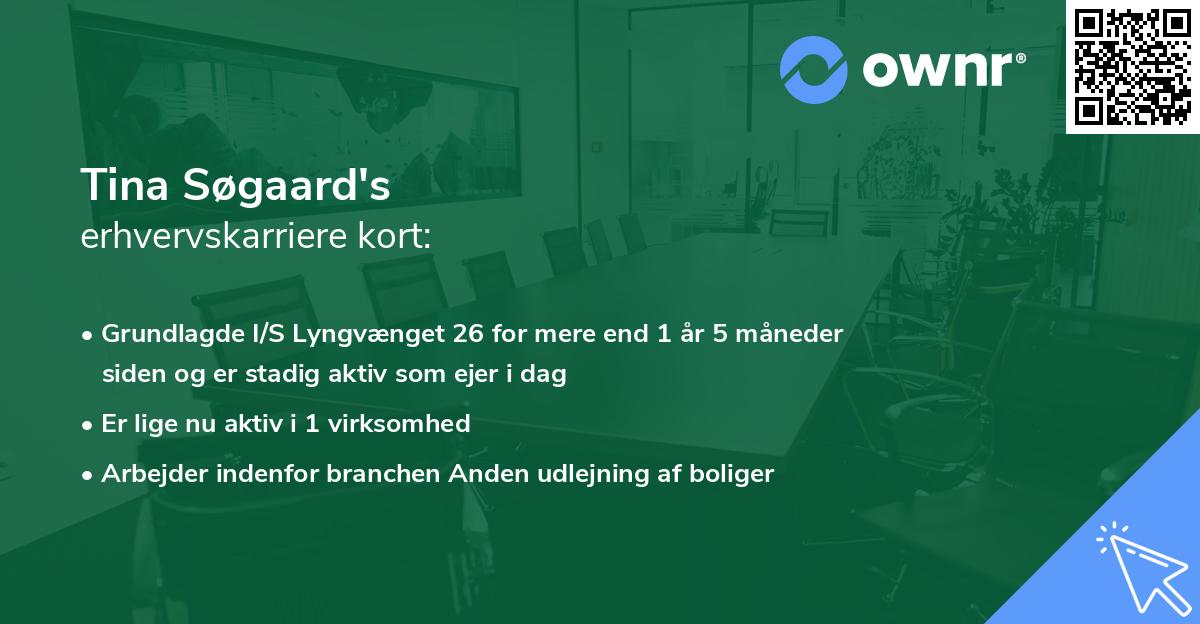 ownr®

Tina Søgaard's
erhvervskarriere kort:

• Grundlagde I/S Lyngvænget 26 for mere end 1 år 5 måneder siden og er stadig aktiv som ejer i dag
• Er lige nu aktiv i 1 virksomhed
• Arbejder indenfor branchen Anden udlejning af boliger